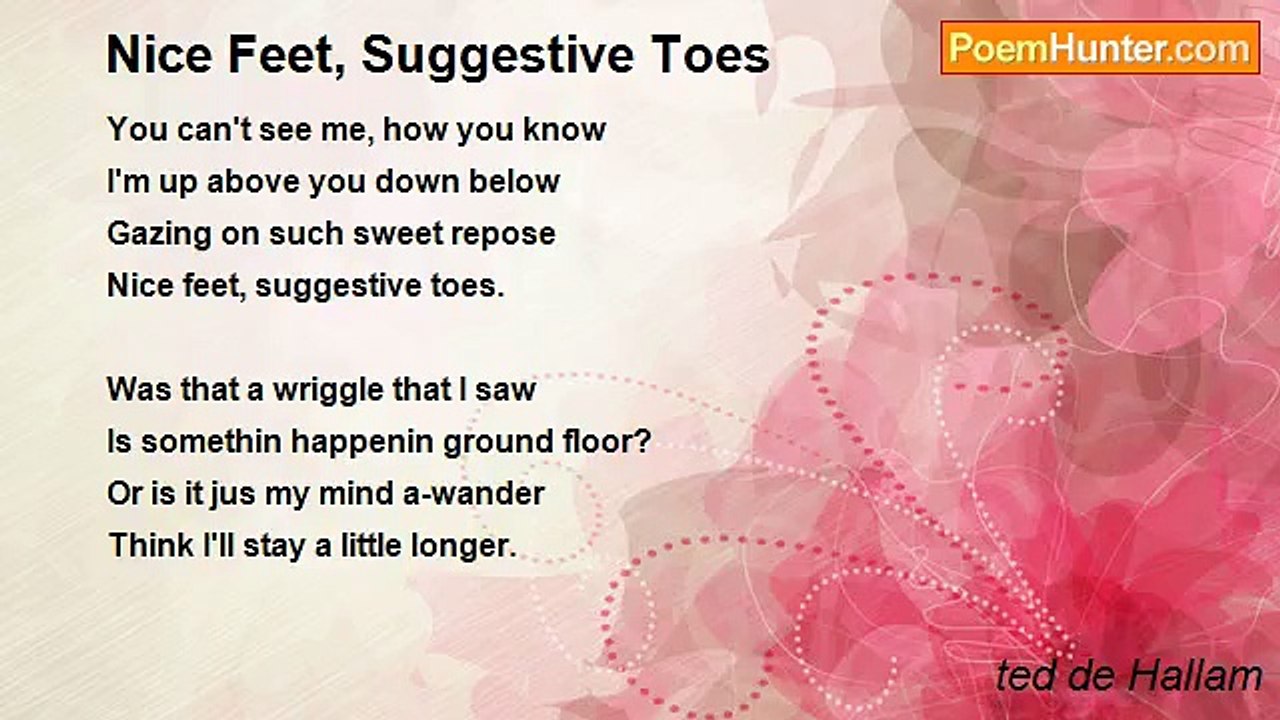 Nice Feet, Suggestive Toes

PoemHunter.com

You can't see me, how you know
I'm up above you down below
Gazing on such sweet repose
Nice feet, suggestive toes.

Was that a wriggle that I saw
Is somethin happenin ground floor?
Or is it jus my mind a-wander
Think I'll stay a little longer.

ted de Hallam